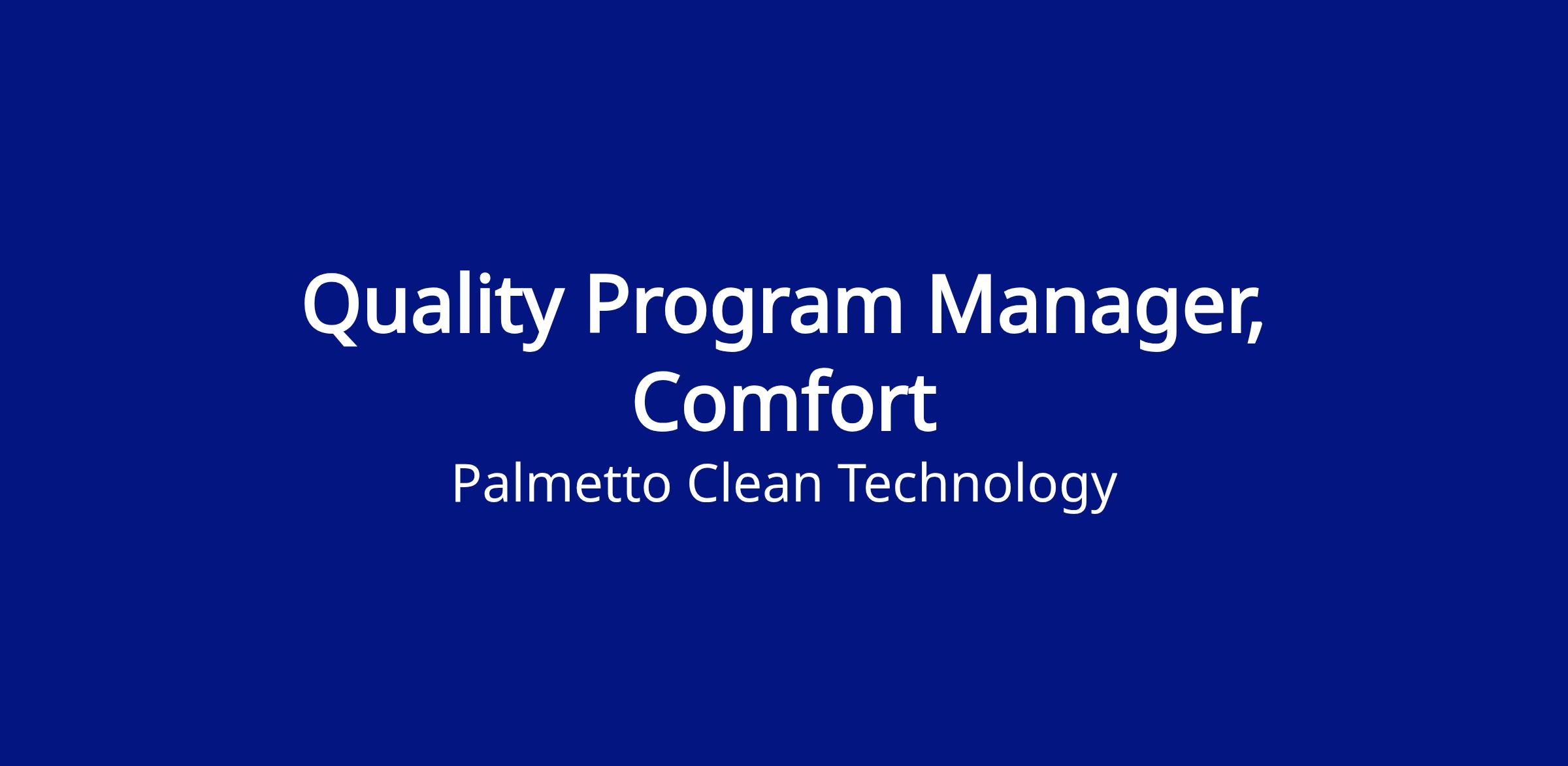 Quality Program Manager, Comfort

Palmetto Clean Technology